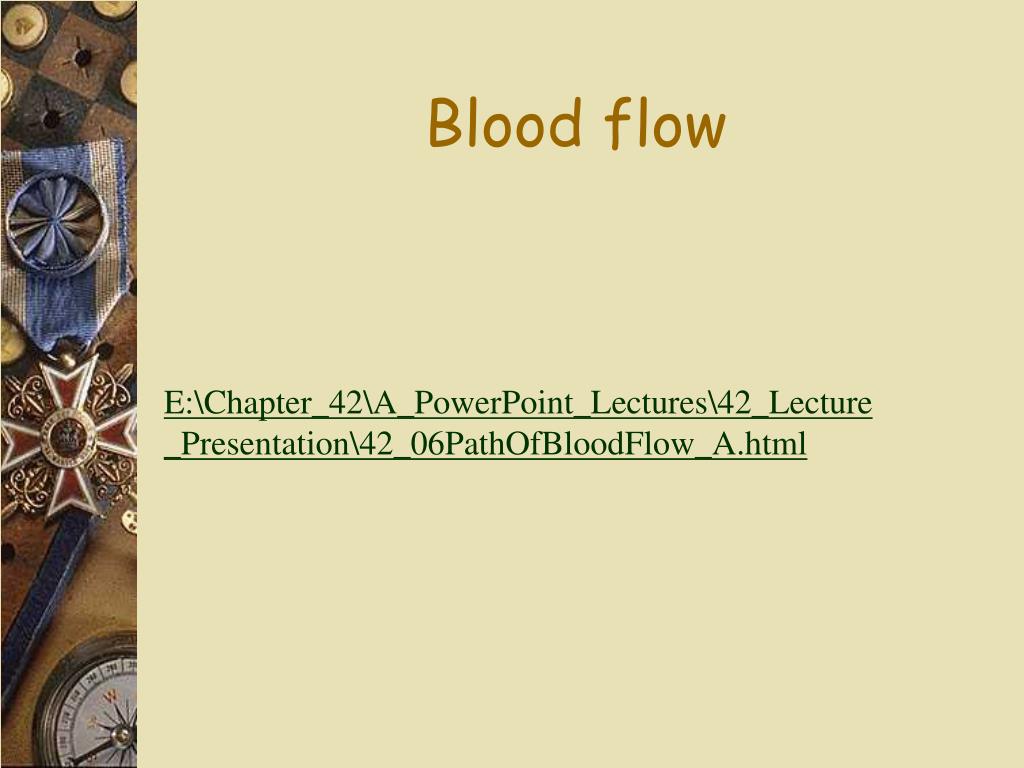 Blood flow

E:\Chapter_42\A_PowerPoint_Lectures\42_Lecture_Presentation\42_06PathOfBloodFlow_A.html